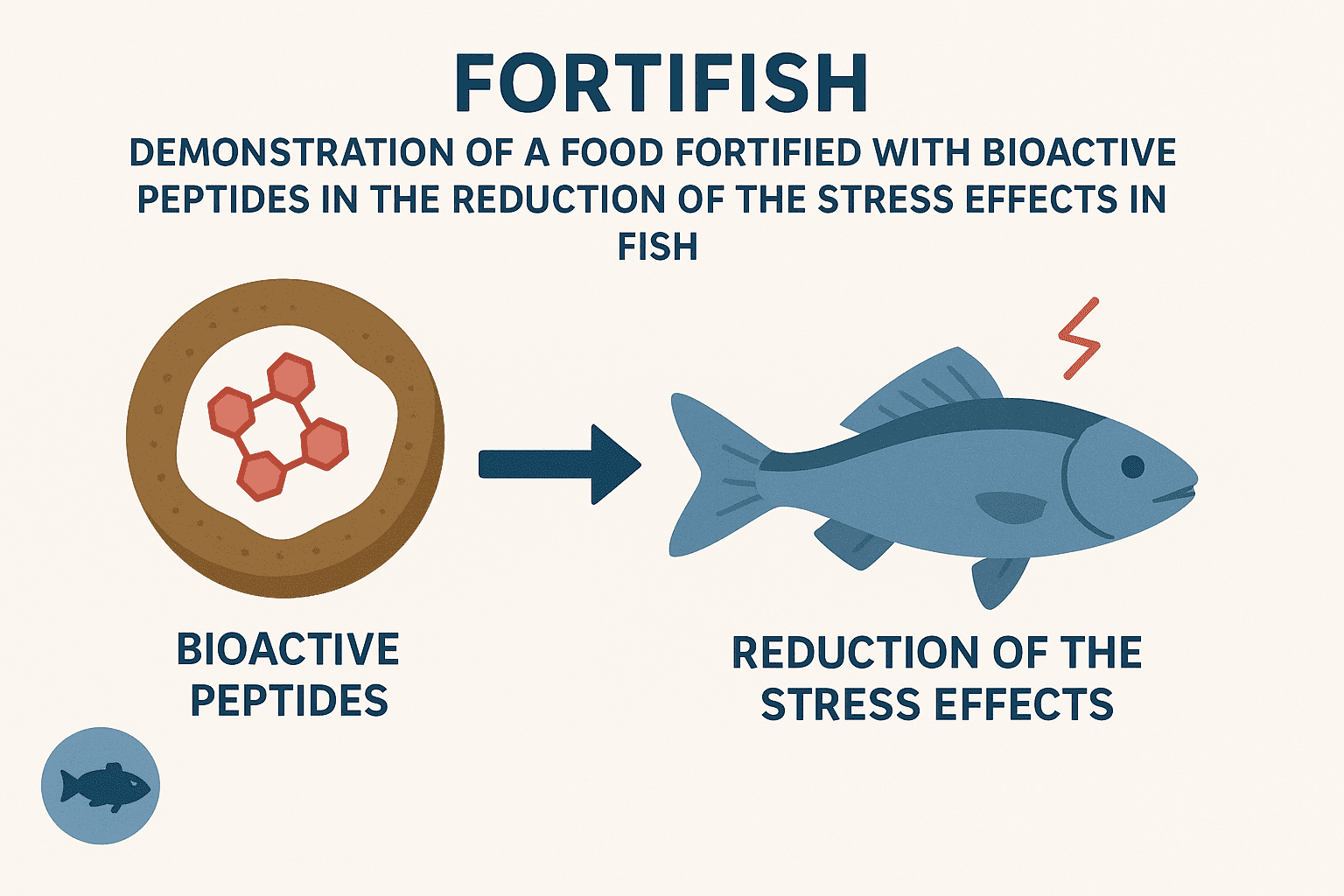 FORTIFISH

DEMONSTRATION OF A FOOD FORTIFIED WITH BIOACTIVE PEPTIDES IN THE REDUCTION OF THE STRESS EFFECTS IN FISH

BIOACTIVE PEPTIDES

REDUCTION OF THE STRESS EFFECTS